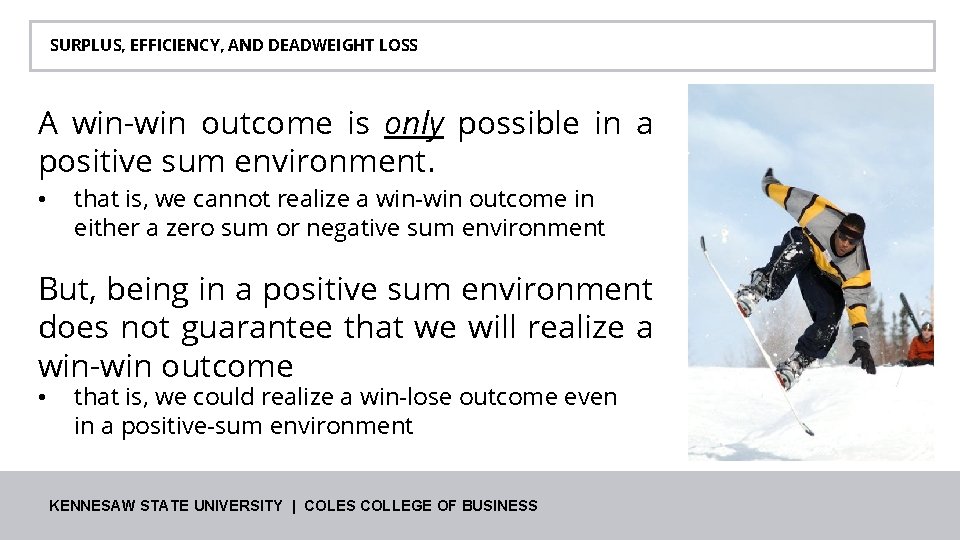 SURPLUS, EFFICIENCY, AND DEADWEIGHT LOSS

A win-win outcome is only possible in a positive sum environment.

• that is, we cannot realize a win-win outcome in either a zero sum or negative sum environment

But, being in a positive sum environment does not guarantee that we will realize a win-win outcome

• that is, we could realize a win-lose outcome even in a positive-sum environment

KENNESAW STATE UNIVERSITY | COLES COLLEGE OF BUSINESS